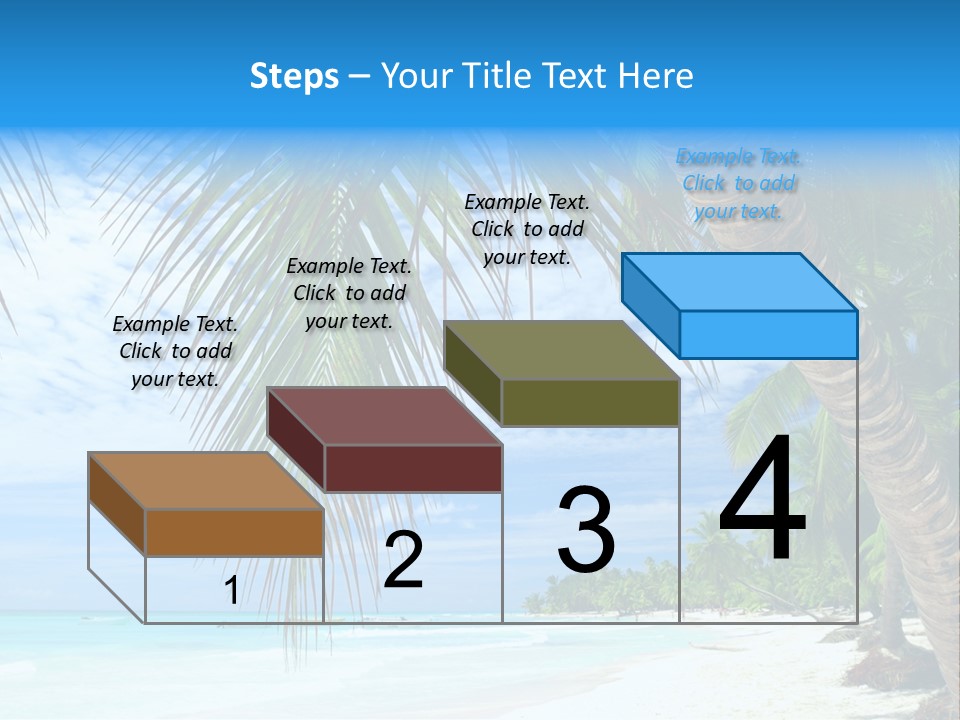 Steps – Your Title Text Here

Example Text. Click to add your text.

Example Text. Click to add your text.

Example Text. Click to add your text.

Example Text. Click to add your text.

1

2

3

4